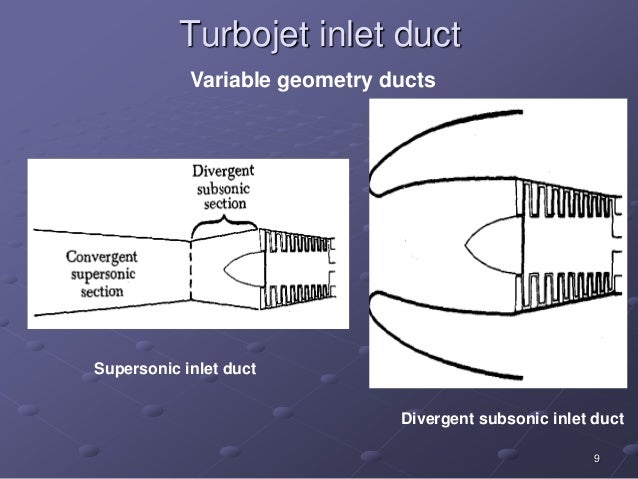 Turbojet inlet duct

Variable geometry ducts

Divergent subsonic section

Convergent supersonic section

Supersonic inlet duct

Divergent subsonic inlet duct

9